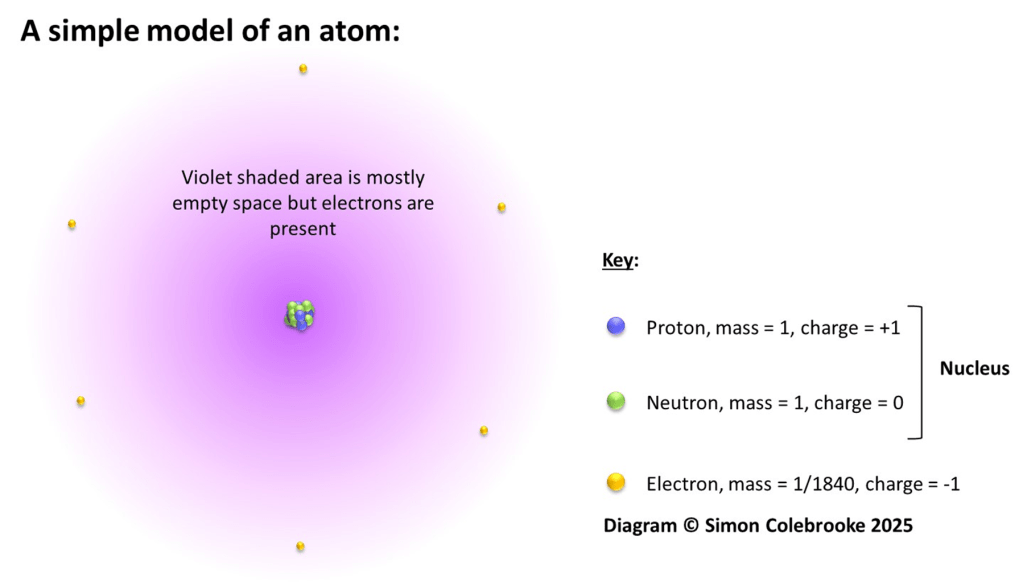 A simple model of an atom:

Violet shaded area is mostly empty space but electrons are present

Key:

Proton, mass = 1, charge = +1

Neutron, mass = 1, charge = 0

Nucleus

Electron, mass = 1/1840, charge = -1

Diagram © Simon Colebrooke 2025